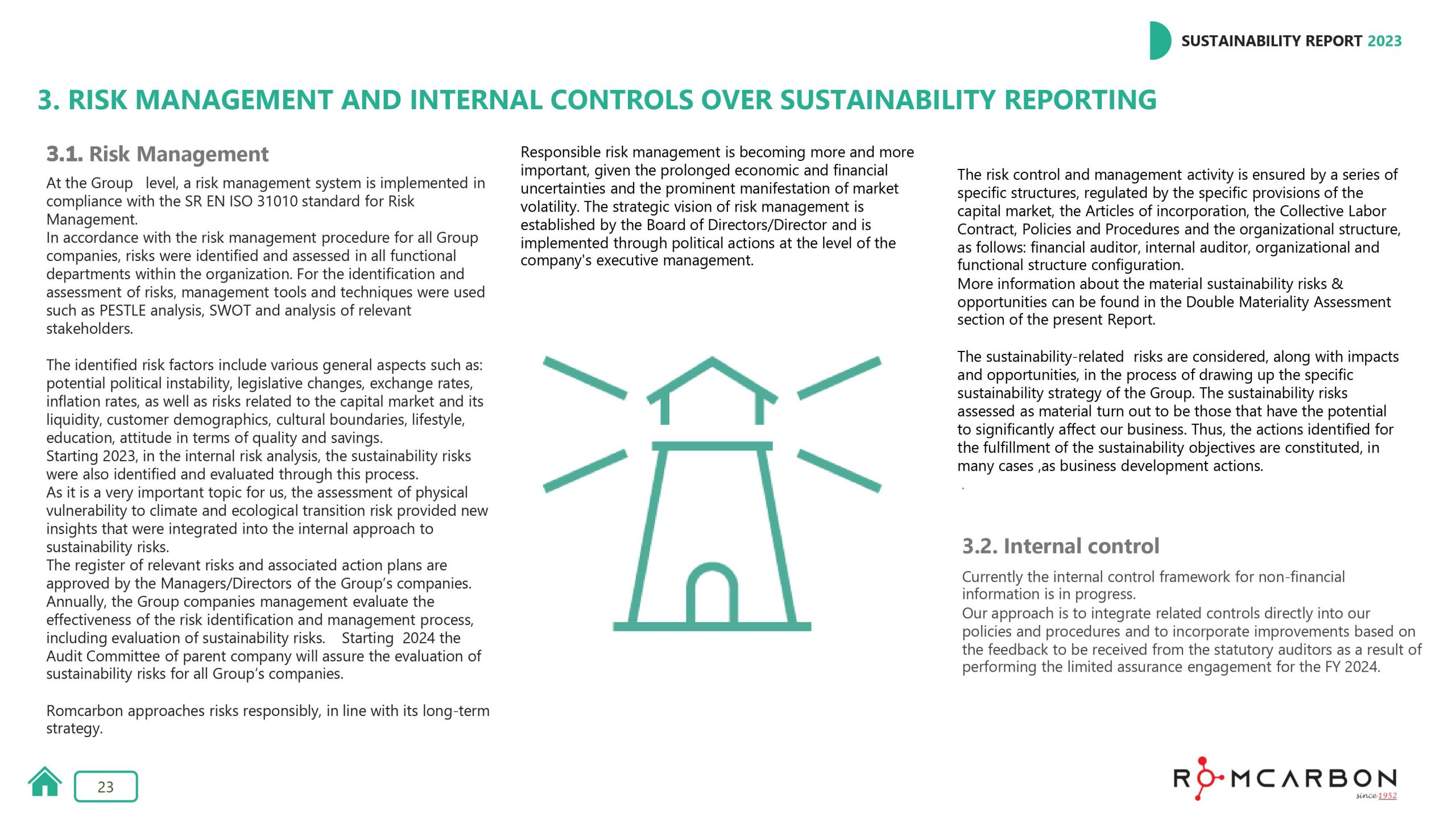 SUSTAINABILITY REPORT 2023

3. RISK MANAGEMENT AND INTERNAL CONTROLS OVER SUSTAINABILITY REPORTING

3.1. Risk Management

At the Group level, a risk management system is implemented in compliance with the SR EN ISO 31010 standard for Risk Management.
In accordance with the risk management procedure for all Group companies, risks were identified and assessed in all functional departments within the organization. For the identification and assessment of risks, management tools and techniques were used such as PESTLE analysis, SWOT and analysis of relevant stakeholders.

The identified risk factors include various general aspects such as: potential political instability, legislative changes, exchange rates, inflation rates, as well as risks related to the capital market and its liquidity, customer demographics, cultural boundaries, lifestyle, education, attitude in terms of quality and savings.
Starting 2023, in the internal risk analysis, the sustainability risks were also identified and evaluated through this process.
As it is a very important topic for us, the assessment of physical vulnerability to climate and ecological transition risk provided new insights that were integrated into the internal approach to sustainability risks.
The register of relevant risks and associated action plans are approved by the Managers/Directors of the Group's companies. Annually, the Group companies management evaluate the effectiveness of the risk identification and management process, including evaluation of sustainability risks. Starting 2024 the Audit Committee of parent company will assure the evaluation of sustainability risks for all Group's companies.

Romcarbon approaches risks responsibly, in line with its long-term strategy.

Responsible risk management is becoming more and more important, given the prolonged economic and financial uncertainties and the prominent manifestation of market volatility. The strategic vision of risk management is established by the Board of Directors/Director and is implemented through political actions at the level of the company's executive management.

The risk control and management activity is ensured by a series of specific structures, regulated by the specific provisions of the capital market, the Articles of incorporation, the Collective Labor Contract, Policies and Procedures and the organizational structure, as follows: financial auditor, internal auditor, organizational and functional structure configuration.
More information about the material sustainability risks & opportunities can be found in the Double Materiality Assessment section of the present Report.

The sustainability-related risks are considered, along with impacts and opportunities, in the process of drawing up the specific sustainability strategy of the Group. The sustainability risks assessed as material turn out to be those that have the potential to significantly affect our business. Thus, the actions identified for the fulfillment of the sustainability objectives are constituted, in many cases ,as business development actions.
.

3.2. Internal control

Currently the internal control framework for non-financial information is in progress.
Our approach is to integrate related controls directly into our policies and procedures and to incorporate improvements based on the feedback to be received from the statutory auditors as a result of performing the limited assurance engagement for the FY 2024.

23

ROMCARBON since 1952